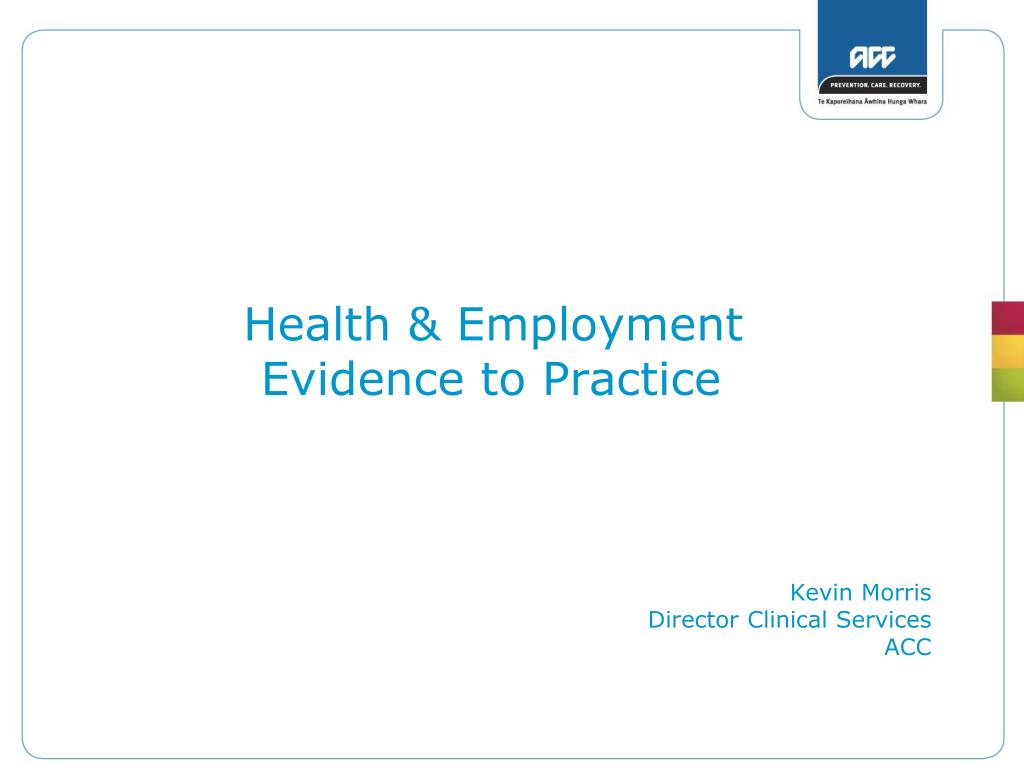 ACC
PREVENTION. CARE. RECOVERY.
Te Kaporeihana Āwhina Hunga Whara

Health & Employment
Evidence to Practice

Kevin Morris
Director Clinical Services
ACC